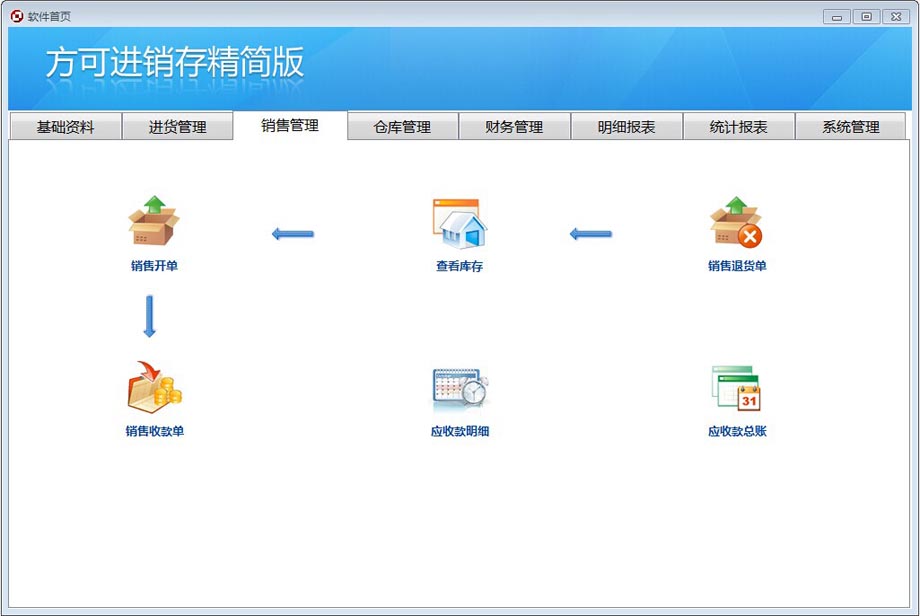 软件首页

方可进销存精简版

基础资料 进货管理 销售管理 仓库管理 财务管理 明细报表 统计报表 系统管理

销售开单

查看库存

销售退货单

销售收款单

应收款明细

31

应收款总账